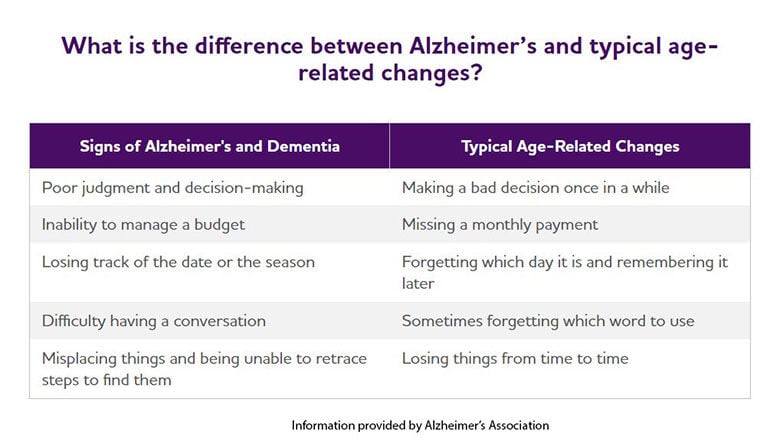 What is the difference between Alzheimer's and typical age-related changes?

| Signs of Alzheimer's and Dementia | Typical Age-Related Changes |
|---|---|
| Poor judgment and decision-making | Making a bad decision once in a while |
| Inability to manage a budget | Missing a monthly payment |
| Losing track of the date or the season | Forgetting which day it is and remembering it later |
| Difficulty having a conversation | Sometimes forgetting which word to use |
| Misplacing things and being unable to retrace steps to find them | Losing things from time to time |

Information provided by Alzheimer's Association